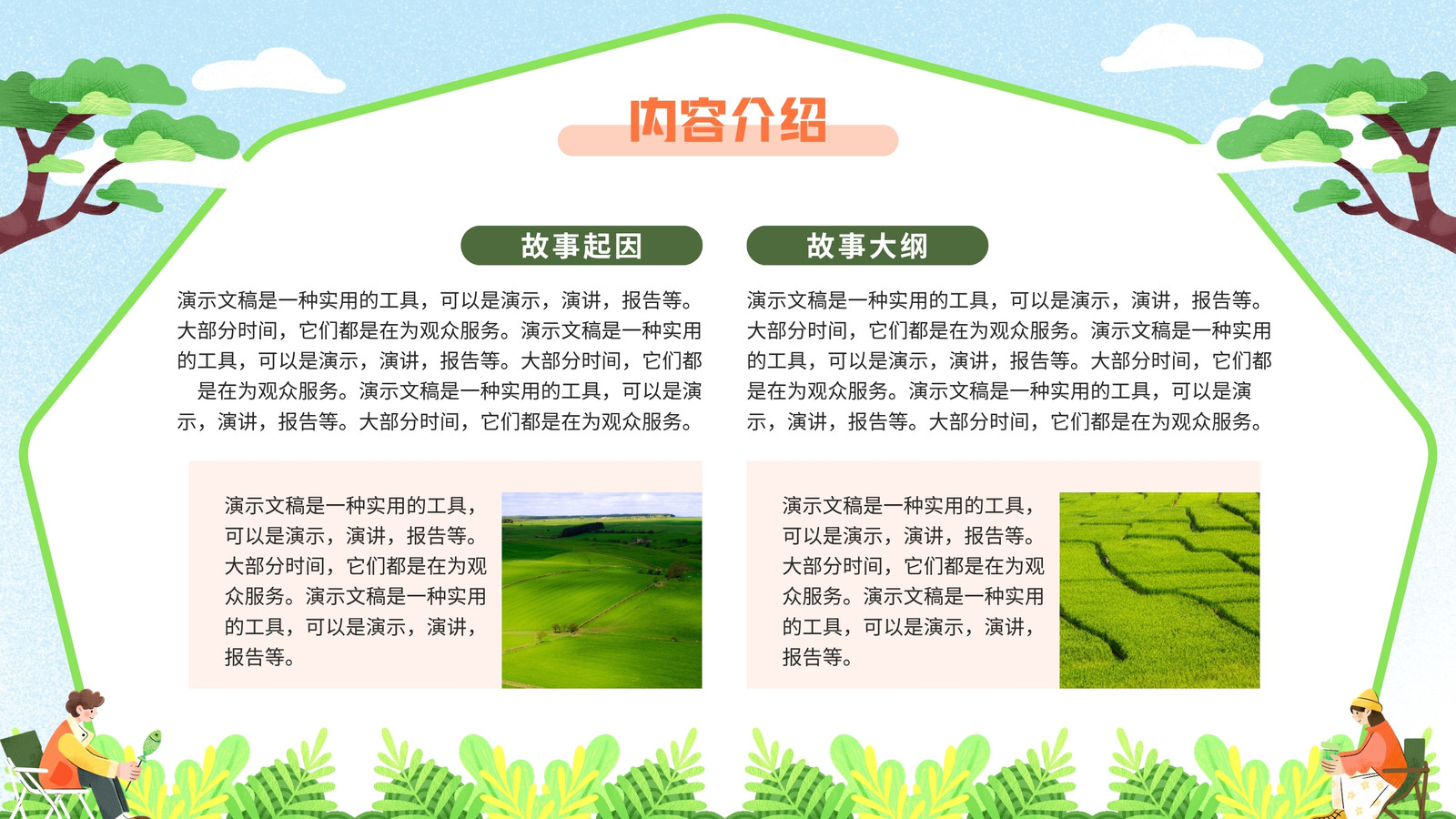 内容介绍

故事起因

演示文稿是一种实用的工具，可以是演示，演讲，报告等。大部分时间，它们都是在为观众服务。演示文稿是一种实用的工具，可以是演示，演讲，报告等。大部分时间，它们都是在为观众服务。演示文稿是一种实用的工具，可以是演示，演讲，报告等。大部分时间，它们都是在为观众服务。

演示文稿是一种实用的工具，可以是演示，演讲，报告等。大部分时间，它们都是在为观众服务。演示文稿是一种实用的工具，可以是演示，演讲，报告等。

故事大纲

演示文稿是一种实用的工具，可以是演示，演讲，报告等。大部分时间，它们都是在为观众服务。演示文稿是一种实用的工具，可以是演示，演讲，报告等。大部分时间，它们都是在为观众服务。演示文稿是一种实用的工具，可以是演示，演讲，报告等。大部分时间，它们都是在为观众服务。

演示文稿是一种实用的工具，可以是演示，演讲，报告等。大部分时间，它们都是在为观众服务。演示文稿是一种实用的工具，可以是演示，演讲，报告等。